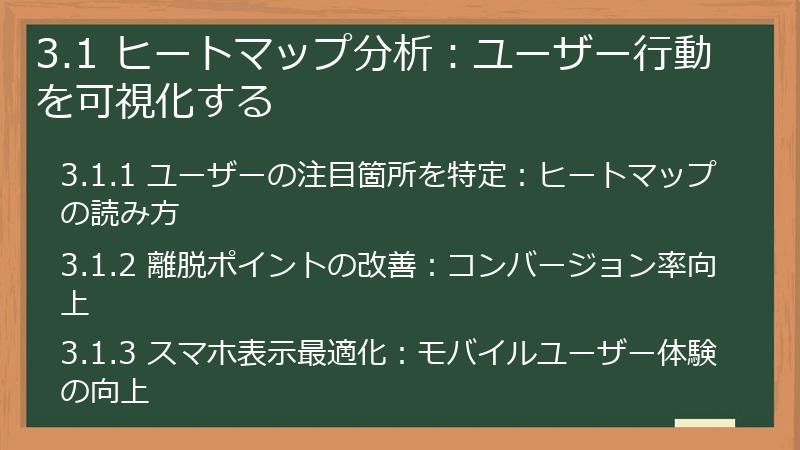 3.1 ヒートマップ分析：ユーザー行動を可視化する

3.1.1 ユーザーの注目箇所を特定：ヒートマップの読み方

3.1.2 離脱ポイントの改善：コンバージョン率向上

3.1.3 スマホ表示最適化：モバイルユーザー体験の向上